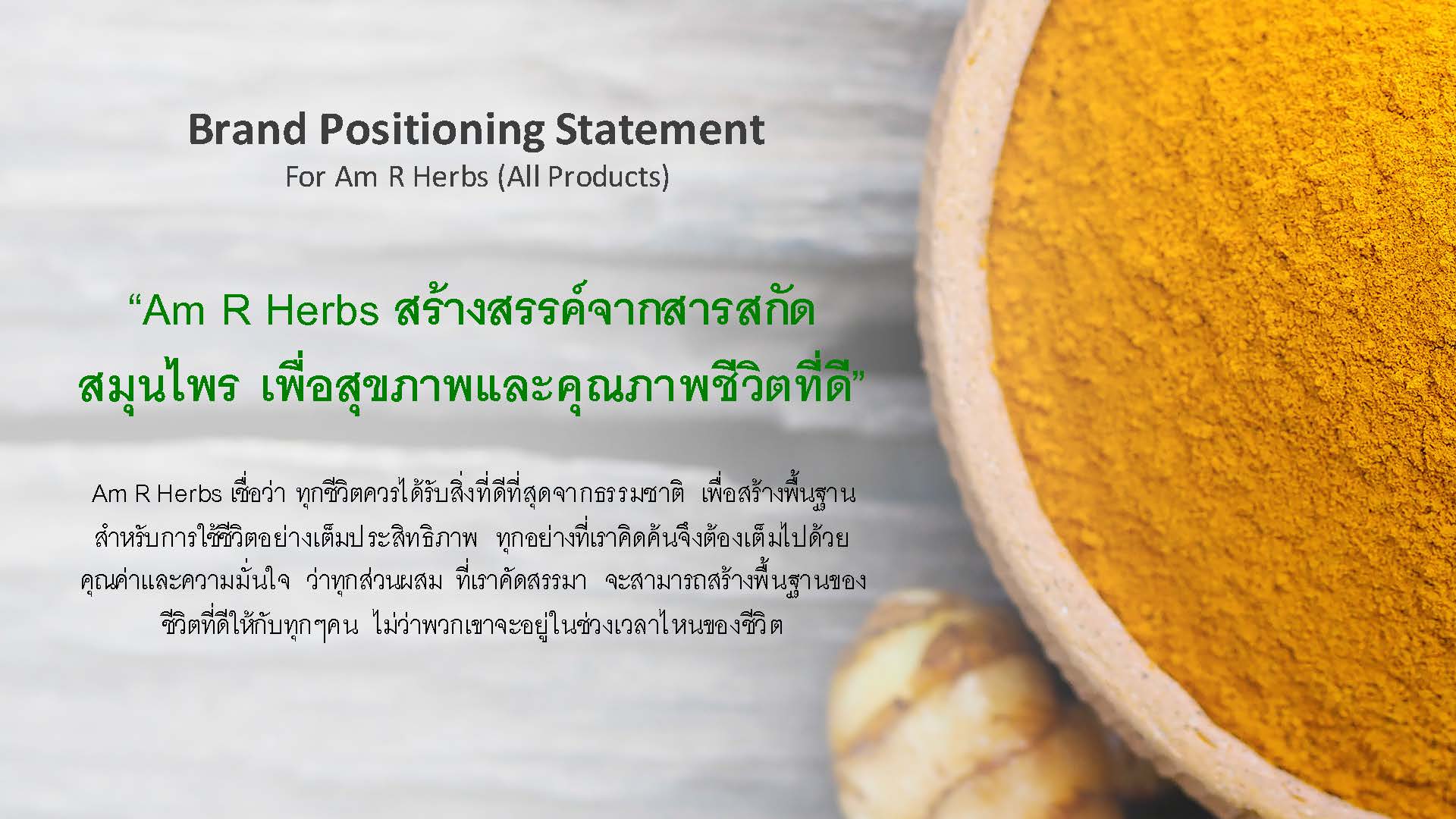 Brand Positioning Statement
For Am R Herbs (All Products)

“Am R Herbs สร้างสรรค์จากสารสกัดสมุนไพร เพื่อสุขภาพและคุณภาพชีวิตที่ดี”

Am R Herbs เชื่อว่า ทุกชีวิตควรได้รับสิ่งที่ดีที่สุดจากธรรมชาติ เพื่อสร้างพื้นฐานสำหรับการใช้ชีวิตอย่างเต็มประสิทธิภาพ ทุกอย่างที่เราคิดค้นจึงต้องเต็มไปด้วยคุณค่าและความมั่นใจ ว่าทุกส่วนผสม ที่เราคัดสรรมา จะสามารถสร้างพื้นฐานของชีวิตที่ดีให้กับทุกๆคน ไม่ว่าพวกเขาจะอยู่ในช่วงเวลาไหนของชีวิต